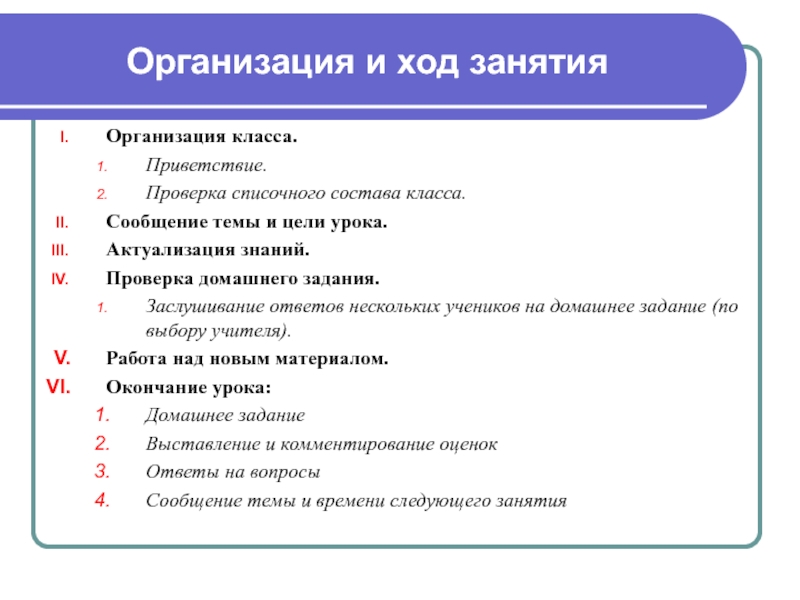 Организация и ход занятия

I. Организация класса.
1. Приветствие.
2. Проверка списочного состава класса.
II. Сообщение темы и цели урока.
III. Актуализация знаний.
IV. Проверка домашнего задания.
1. Заслушивание ответов нескольких учеников на домашнее задание (по выбору учителя).
V. Работа над новым материалом.
VI. Окончание урока:
1. Домашнее задание
2. Выставление и комментирование оценок
3. Ответы на вопросы
4. Сообщение темы и времени следующего занятия